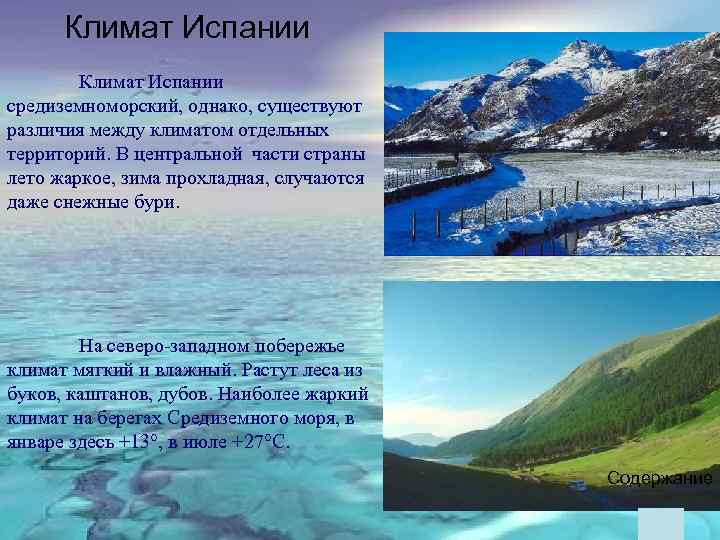 Климат Испании

Климат Испании средиземноморский, однако, существуют различия между климатом отдельных территорий. В центральной части страны лето жаркое, зима прохладная, случаются даже снежные бури.

На северо-западном побережье климат мягкий и влажный. Растут леса из буков, каштанов, дубов. Наиболее жаркий климат на берегах Средиземного моря, в январе здесь +13°, в июле +27°С.

Содержание